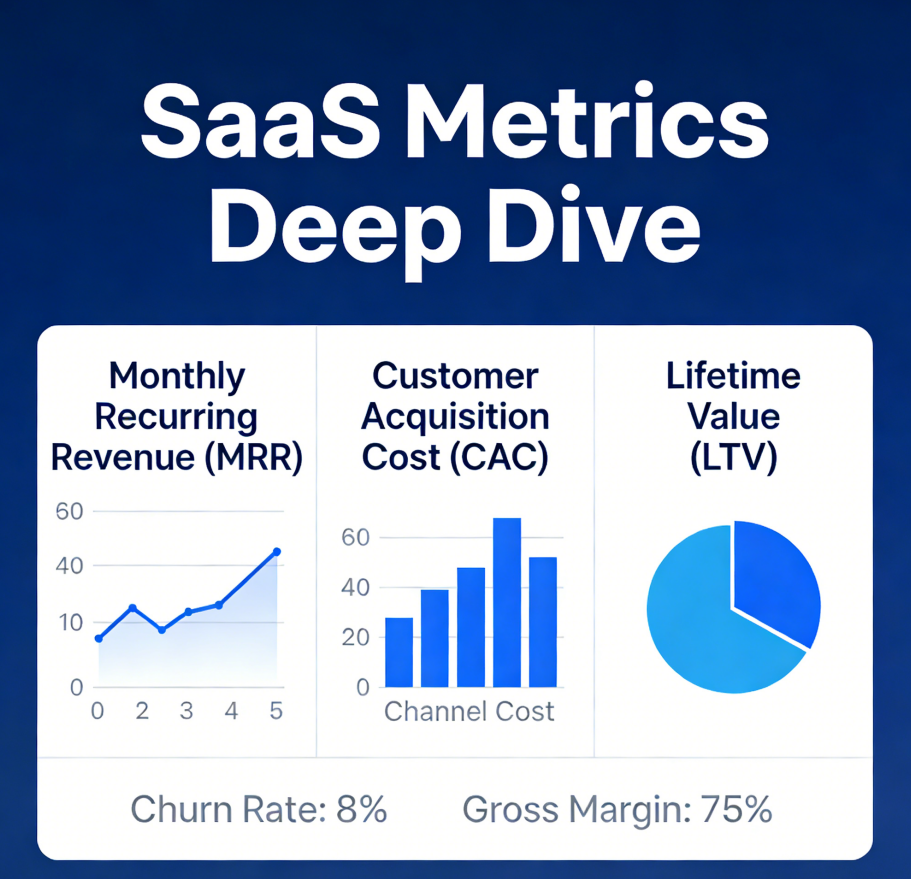 SaaS Metrics Deep Dive

Monthly Recurring Revenue (MRR)

60
40
10
0
0 2 3 4 5

Customer Acquisition Cost (CAC)

60
40
20
0
Channel Cost

Lifetime Value (LTV)

Churn Rate: 8%
Gross Margin: 75%